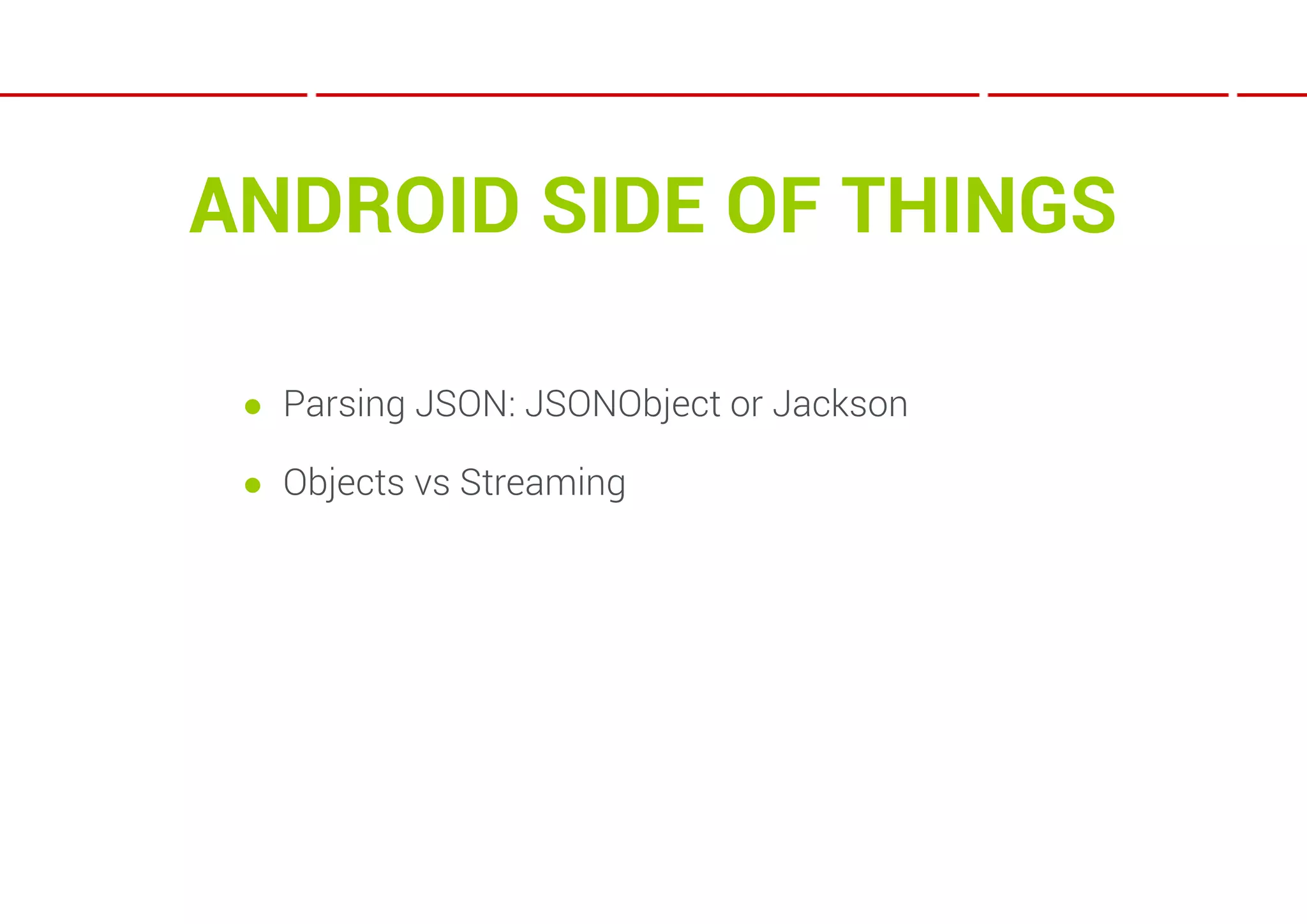 ANDROID SIDE OF THINGS

- Parsing JSON: JSONObject or Jackson
- Objects vs Streaming